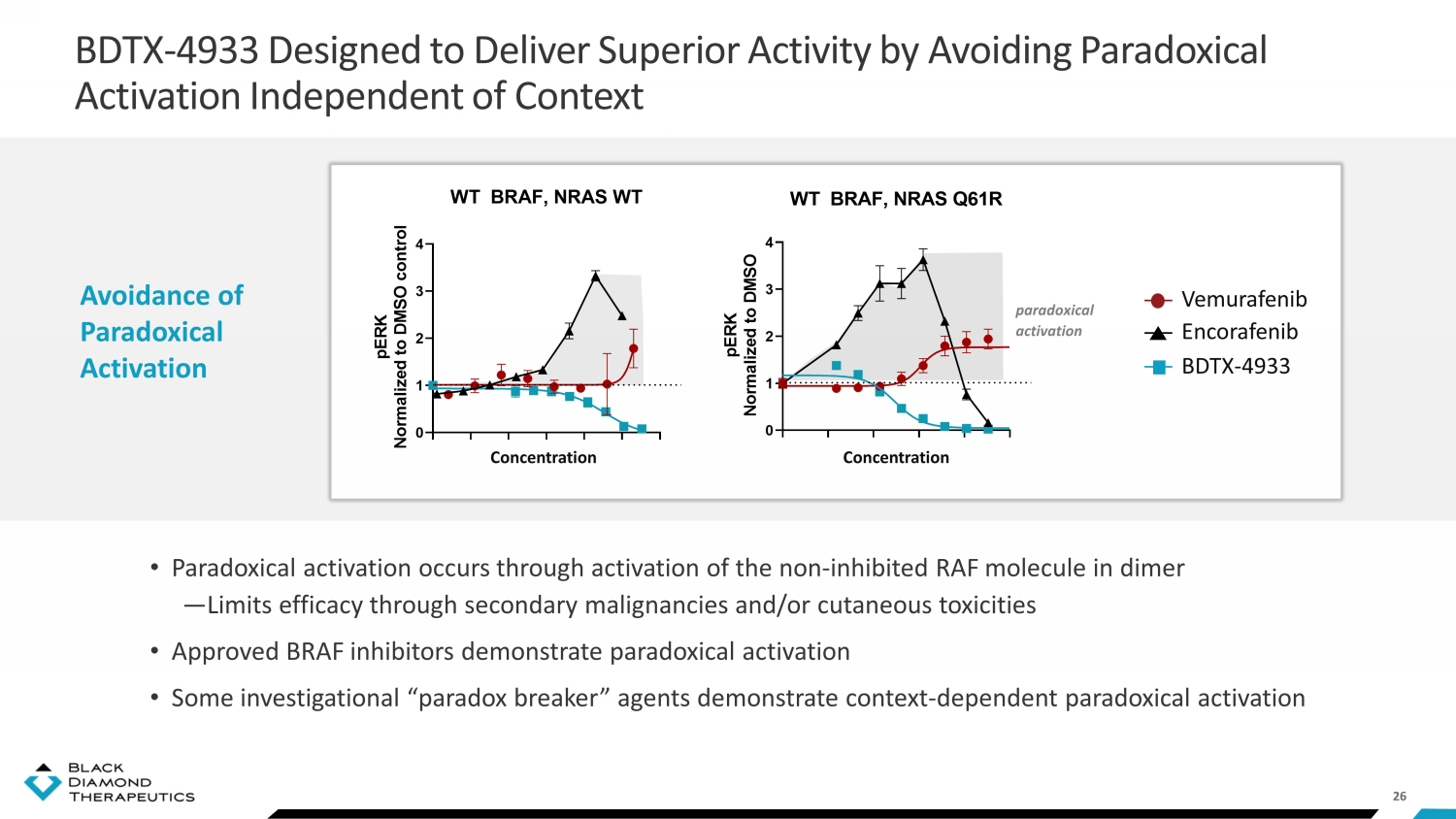 BDTX-4933 Designed to Deliver Superior Activity by Avoiding Paradoxical Activation Independent of Context

Avoidance of Paradoxical Activation

WT BRAF, NRAS WT

pERK Normalized to DMSO control

4
3
2
1
0

Concentration

WT BRAF, NRAS Q61R

pERK Normalized to DMSO

4
3
2
1
0

Concentration

paradoxical activation

Vemurafenib
Encorafenib
BDTX-4933

• Paradoxical activation occurs through activation of the non-inhibited RAF molecule in dimer
—Limits efficacy through secondary malignancies and/or cutaneous toxicities

• Approved BRAF inhibitors demonstrate paradoxical activation

• Some investigational “paradox breaker” agents demonstrate context-dependent paradoxical activation

BLACK DIAMOND THERAPEUTICS

26